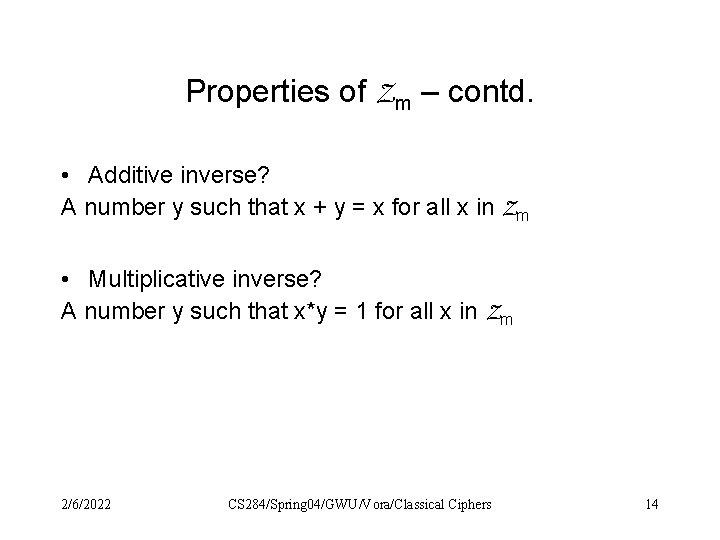 Properties of $\mathcal{Z}_m$ – contd.

• Additive inverse?
A number y such that x + y = x for all x in $\mathcal{Z}_m$

• Multiplicative inverse?
A number y such that x*y = 1 for all x in $\mathcal{Z}_m$

2/6/2022 CS284/Spring04/GWU/Vora/Classical Ciphers 14